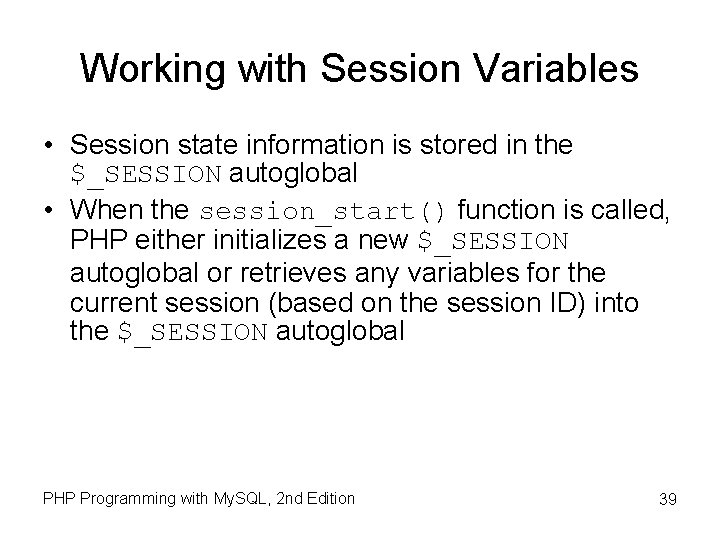 Working with Session Variables

• Session state information is stored in the $_SESSION autoglobal
• When the session_start() function is called, PHP either initializes a new $_SESSION autoglobal or retrieves any variables for the current session (based on the session ID) into the $_SESSION autoglobal

PHP Programming with MySQL, 2nd Edition

39